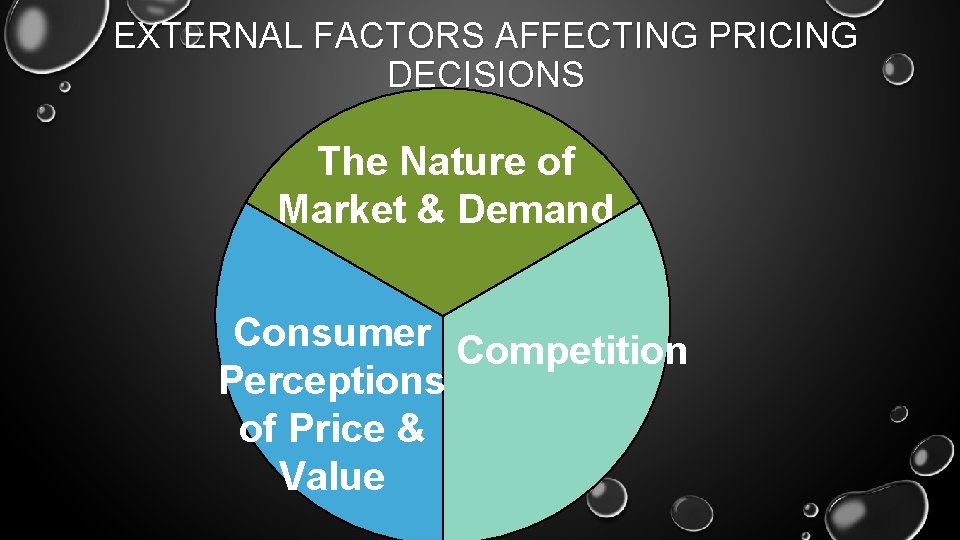 EXTERNAL FACTORS AFFECTING PRICING DECISIONS

The Nature of Market & Demand

Consumer Perceptions of Price & Value

Competition